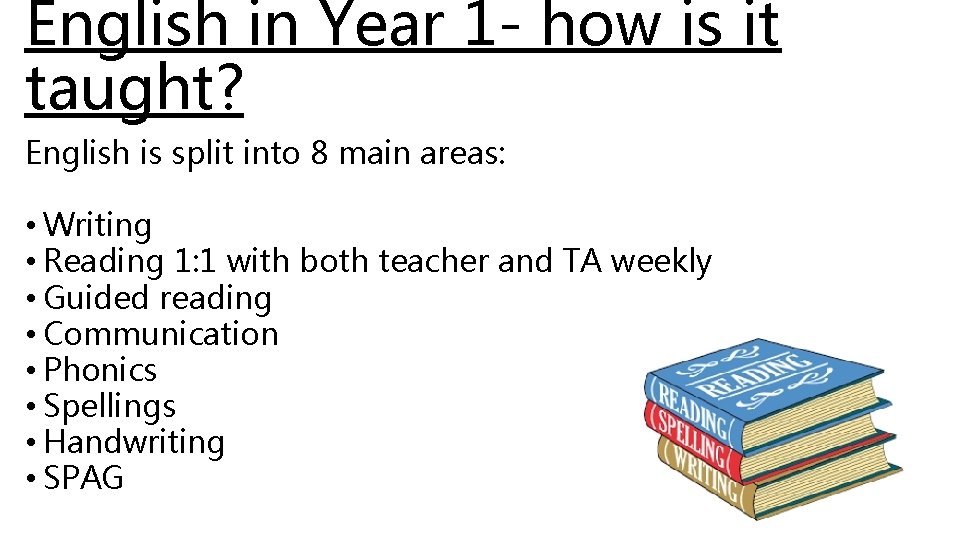 English in Year 1- how is it taught?

English is split into 8 main areas:

• Writing
• Reading 1:1 with both teacher and TA weekly
• Guided reading
• Communication
• Phonics
• Spellings
• Handwriting
• SPAG

READING
READING
SPELLING
WRITING